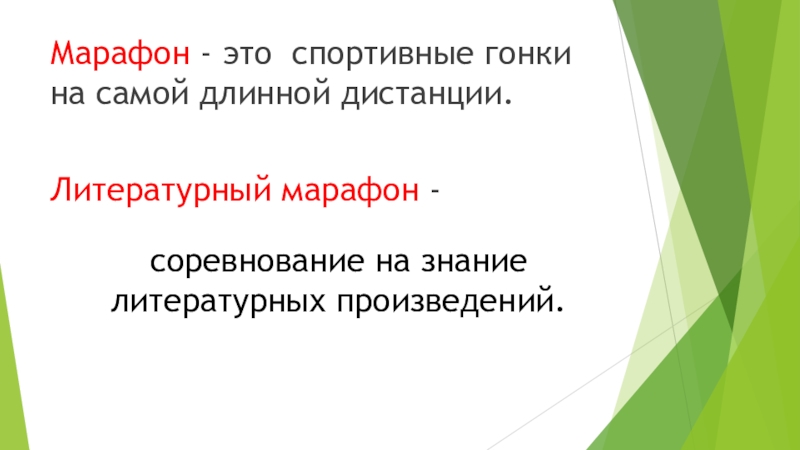 Марафон - это спортивные гонки на самой длинной дистанции.

Литературный марафон -

соревнование на знание литературных произведений.